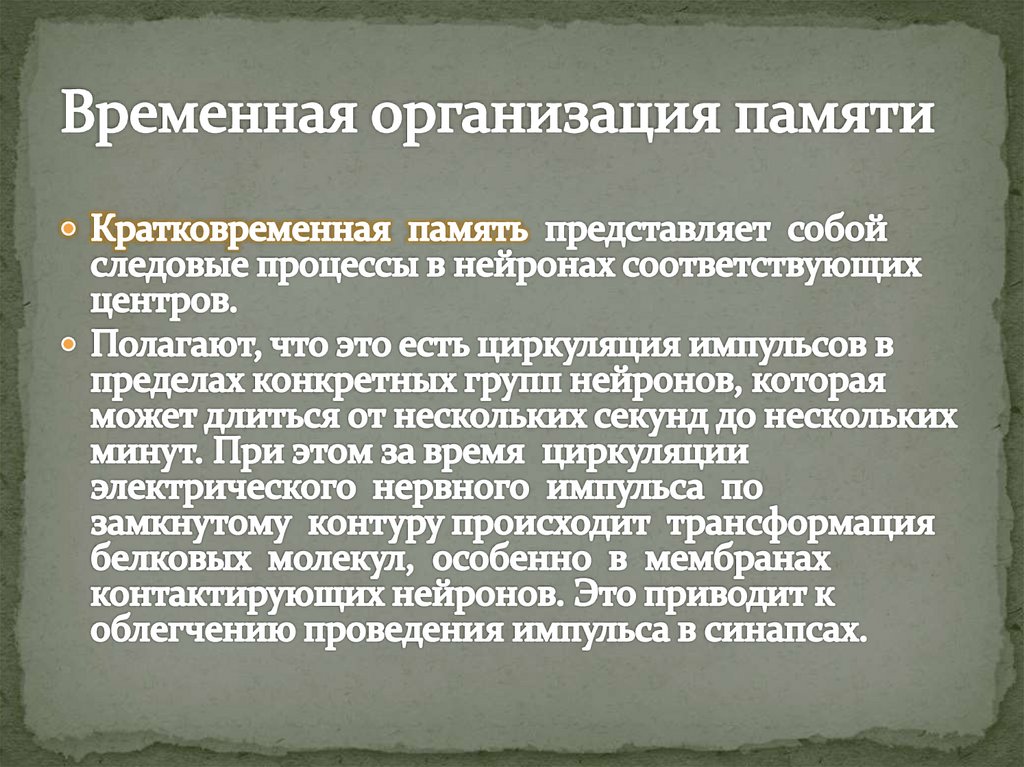 Временная организация памяти

Кратковременная память представляет собой следовые процессы в нейронах соответствующих центров.

Полагают, что это есть циркуляция импульсов в пределах конкретных групп нейронов, которая может длиться от нескольких секунд до нескольких минут. При этом за время циркуляции электрического нервного импульса по замкнутому контуру происходит трансформация белковых молекул, особенно в мембранах контактирующих нейронов. Это приводит к облегчению проведения импульса в синапсах.